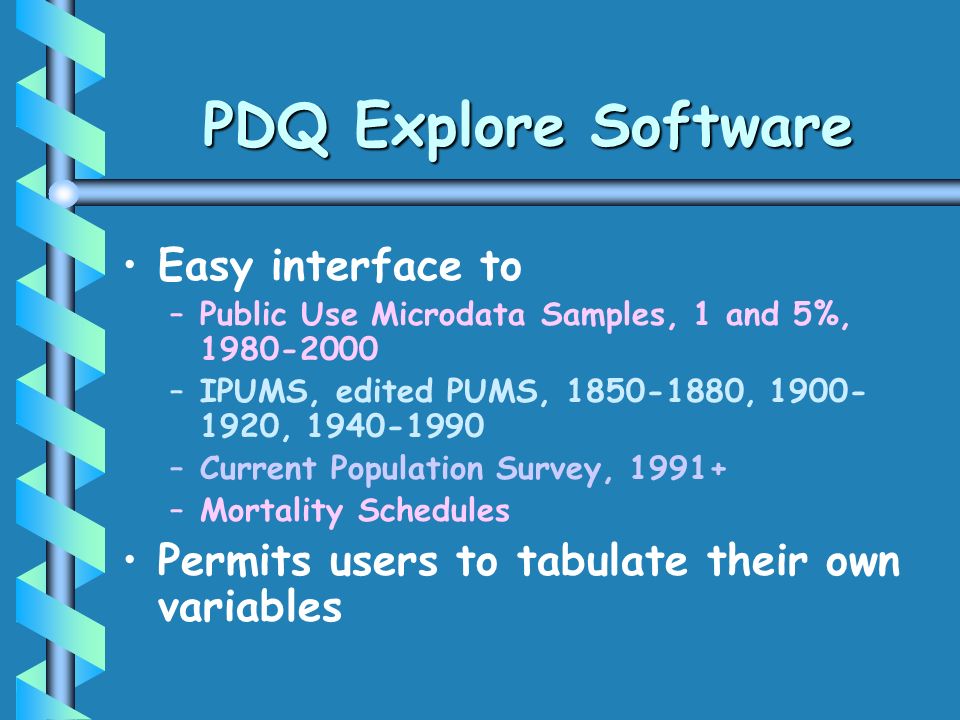 PDQ Explore Software

• Easy interface to
– Public Use Microdata Samples, 1 and 5%, 1980-2000
– IPUMS, edited PUMS, 1850-1880, 1900-1920, 1940-1990
– Current Population Survey, 1991+
– Mortality Schedules
• Permits users to tabulate their own variables